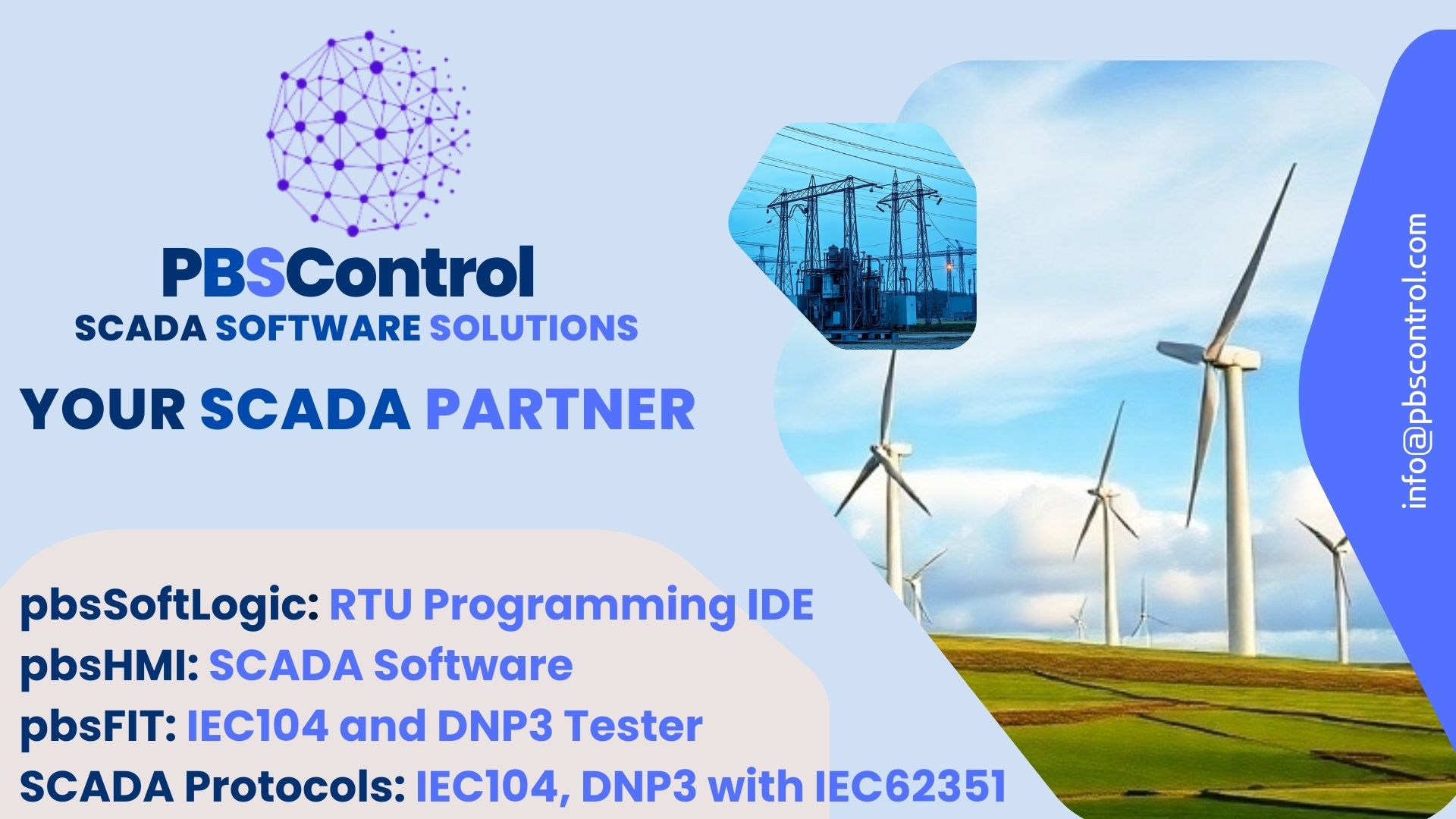 PBSControl
SCADA SOFTWARE SOLUTIONS

YOUR SCADA PARTNER

pbsSoftLogic: RTU Programming IDE
pbsHMI: SCADA Software
pbsFIT: IEC104 and DNP3 Tester
SCADA Protocols: IEC104, DNP3 with IEC62351

info@pbscontrol.com